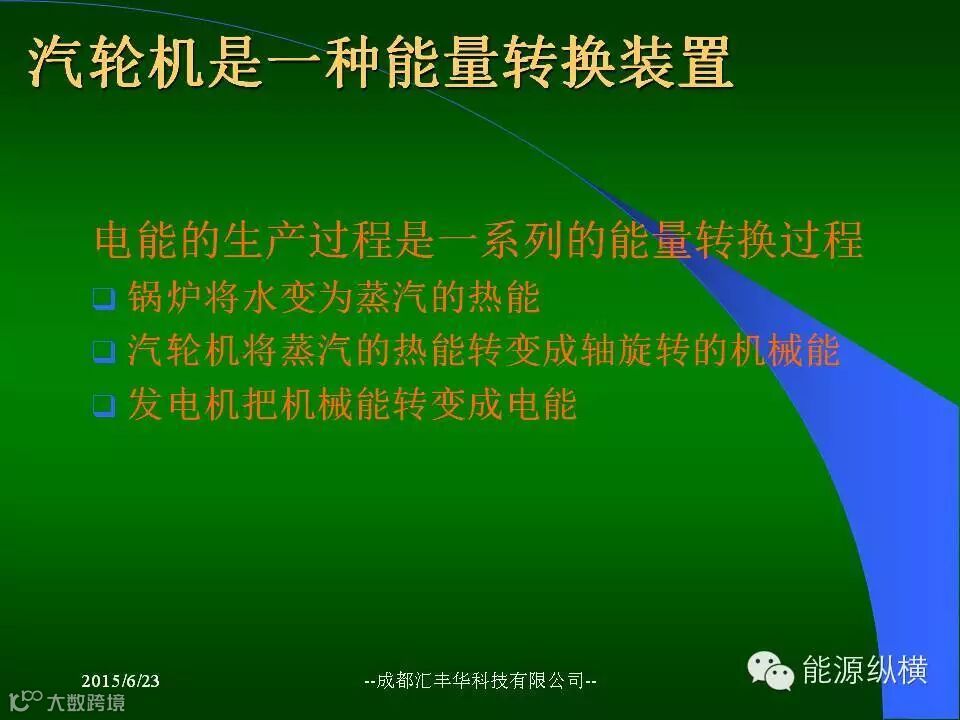 汽轮机是一种能量转换装置

电能的生产过程是一系列的能量转换过程

❑ 锅炉将水变为蒸汽的热能
❑ 汽轮机将蒸汽的热能转变成轴旋转的机械能
❑ 发电机把机械能转变成电能

2015/6/23

--成都汇丰华科技有限公司--

能源纵横

大数跨境